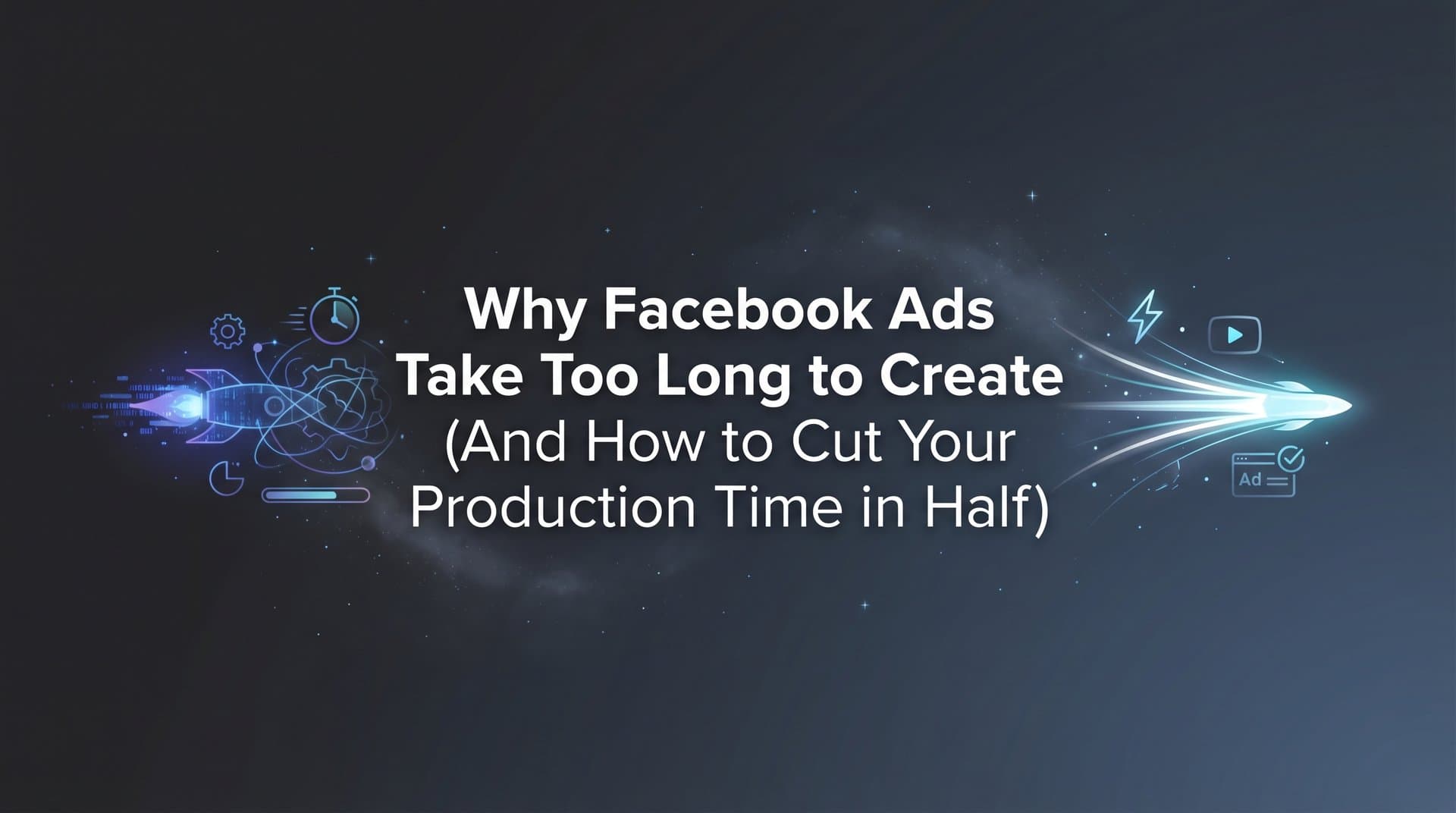 Why Facebook Ads Take Too Long to Create (And How to Cut Your Production Time in Half)

Ad